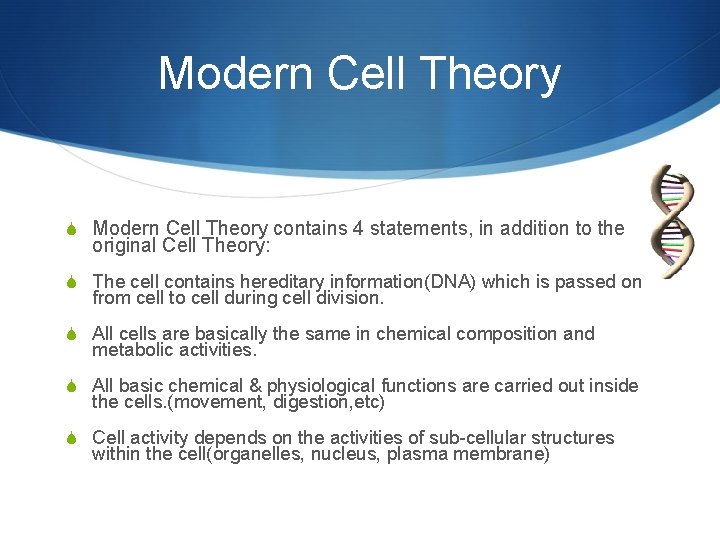 Modern Cell Theory

Modern Cell Theory contains 4 statements, in addition to the original Cell Theory:

The cell contains hereditary information(DNA) which is passed on from cell to cell during cell division.

All cells are basically the same in chemical composition and metabolic activities.

All basic chemical & physiological functions are carried out inside the cells.(movement, digestion,etc)

Cell activity depends on the activities of sub-cellular structures within the cell(organelles, nucleus, plasma membrane)